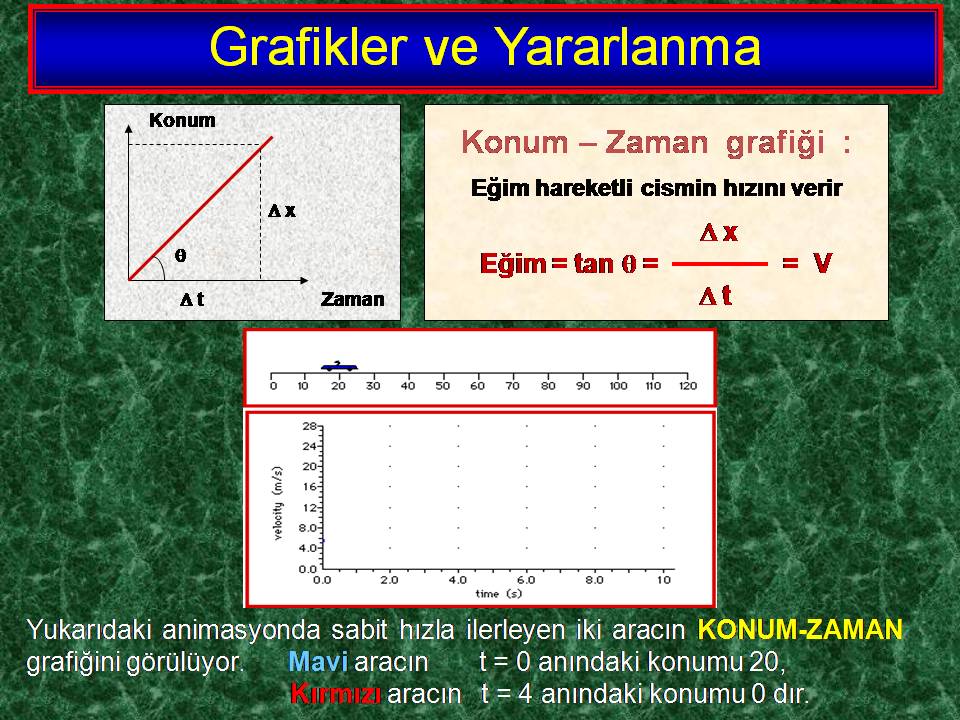 Grafikler ve Yararlanma

Konum

$\Delta x$

$\theta$

$\Delta t$

Zaman

Konum – Zaman grafiği :

Eğim hareketli cismin hızını verir

Eğim = tan $\theta$ = $\frac{\Delta x}{\Delta t}$ = V

0 10 20 30 40 50 60 70 80 90 100 110 120

velocity (m/s)

28
24
20
16
12
8.0
4.0
0.0

0.0 2.0 4.0 6.0 8.0 10

time (s)

Yukarıdaki animasyonda sabit hızla ilerleyen iki aracın KONUM-ZAMAN grafiğini görülüyor. Mavi aracın t = 0 anındaki konumu 20,
Kırmızı aracın t = 4 anındaki konumu 0 dır.